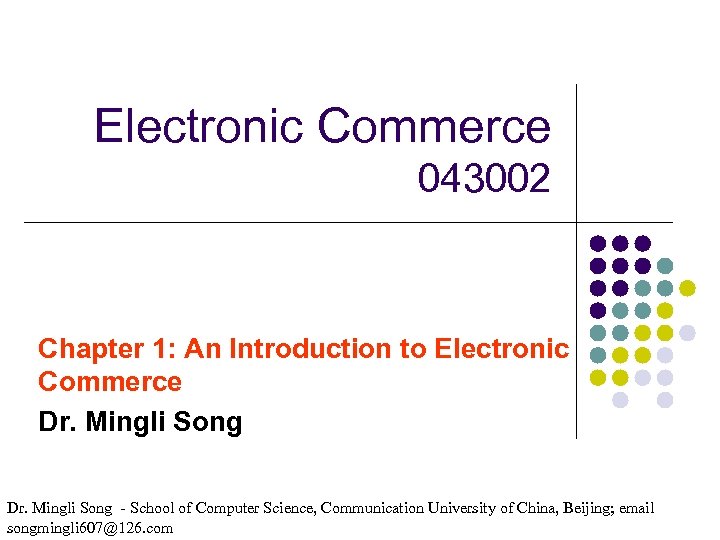 Electronic Commerce
043002

Chapter 1: An Introduction to Electronic Commerce

Dr. Mingli Song

Dr. Mingli Song - School of Computer Science, Communication University of China, Beijing; email songmingli607@126.com